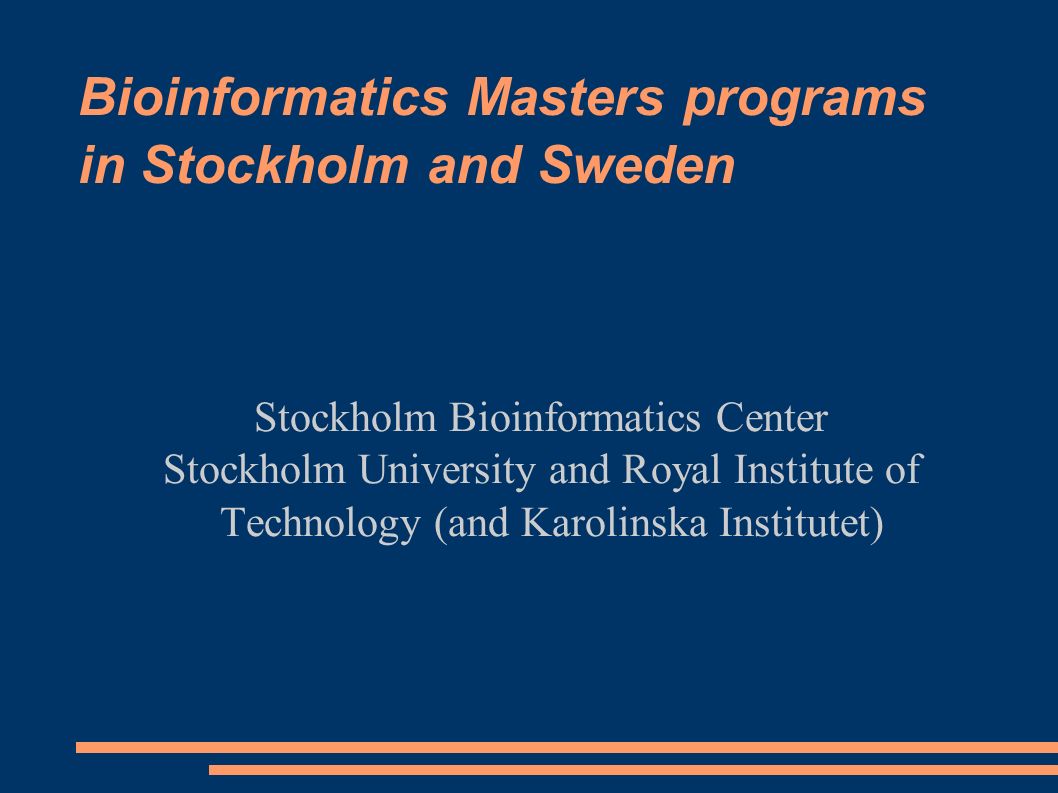 Bioinformatics Masters programs in Stockholm and Sweden

Stockholm Bioinformatics Center
Stockholm University and Royal Institute of Technology (and Karolinska Institutet)